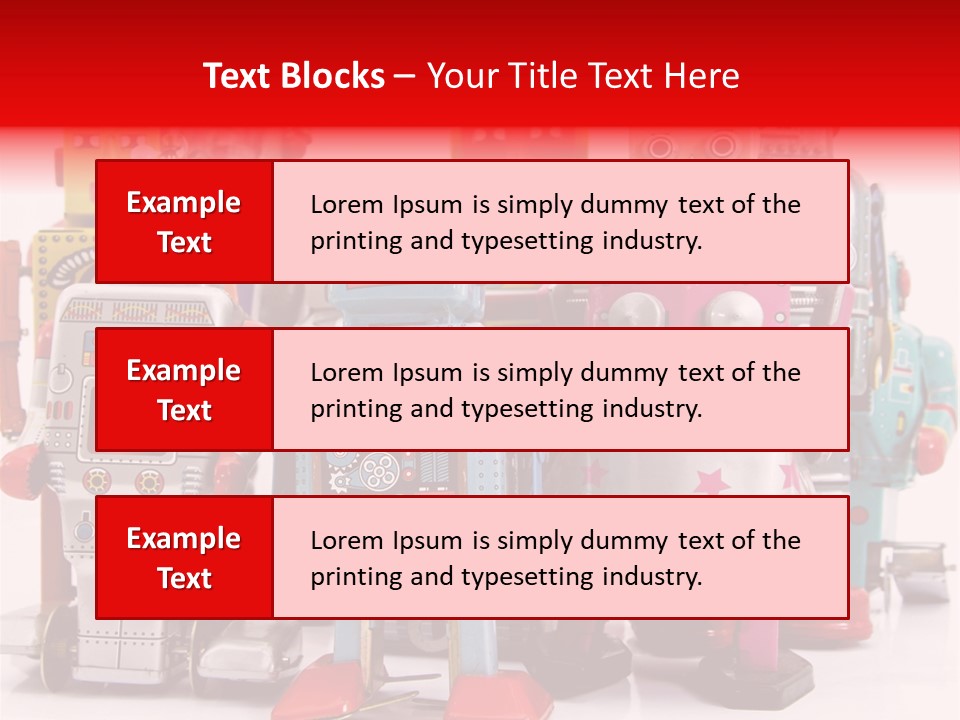 Text Blocks – Your Title Text Here

Example Text

Lorem Ipsum is simply dummy text of the printing and typesetting industry.

Example Text

Lorem Ipsum is simply dummy text of the printing and typesetting industry.

Example Text

Lorem Ipsum is simply dummy text of the printing and typesetting industry.